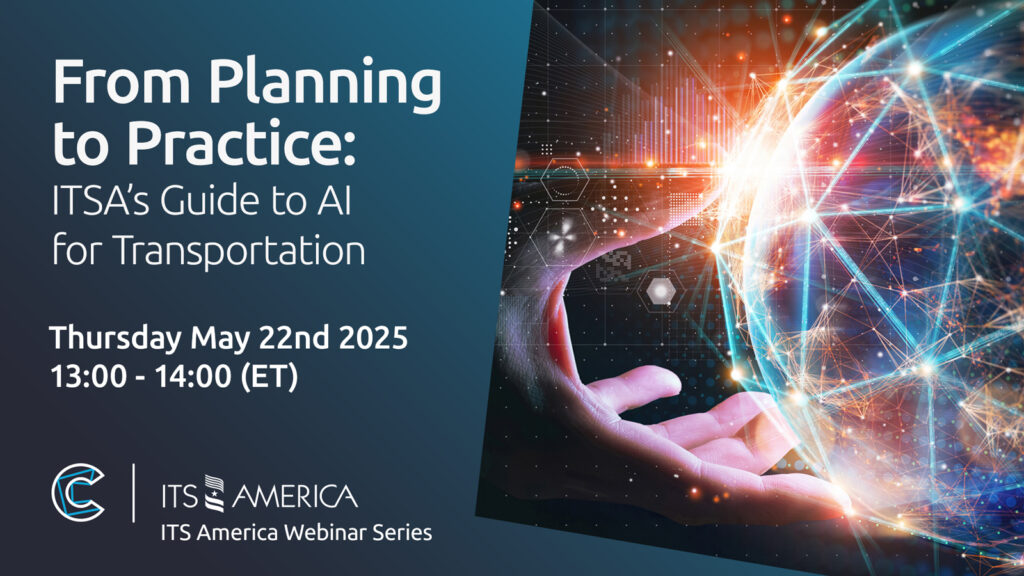 From Planning to Practice:
ITSA's Guide to AI for Transportation

Thursday May 22nd 2025
13:00 - 14:00 (ET)

ITS AMERICA
ITS America Webinar Series